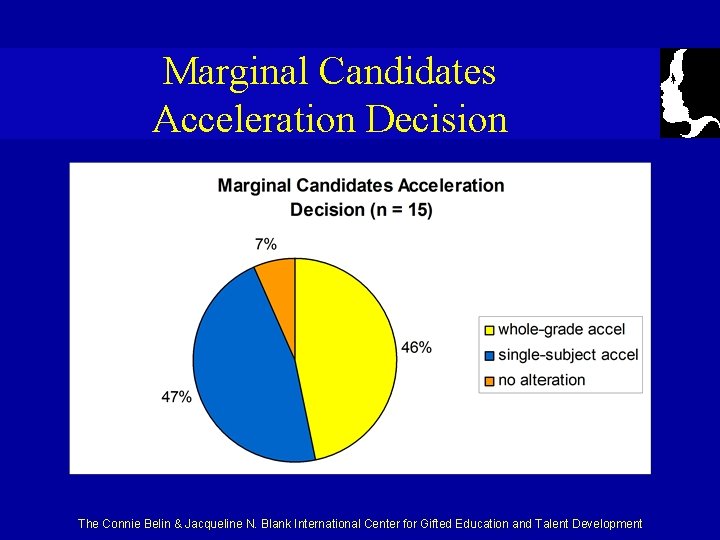 Marginal Candidates
Acceleration Decision

Marginal Candidates Acceleration Decision (n = 15)

7%

46%

47%

whole-grade accel
single-subject accel
no alteration

The Connie Belin & Jacqueline N. Blank International Center for Gifted Education and Talent Development